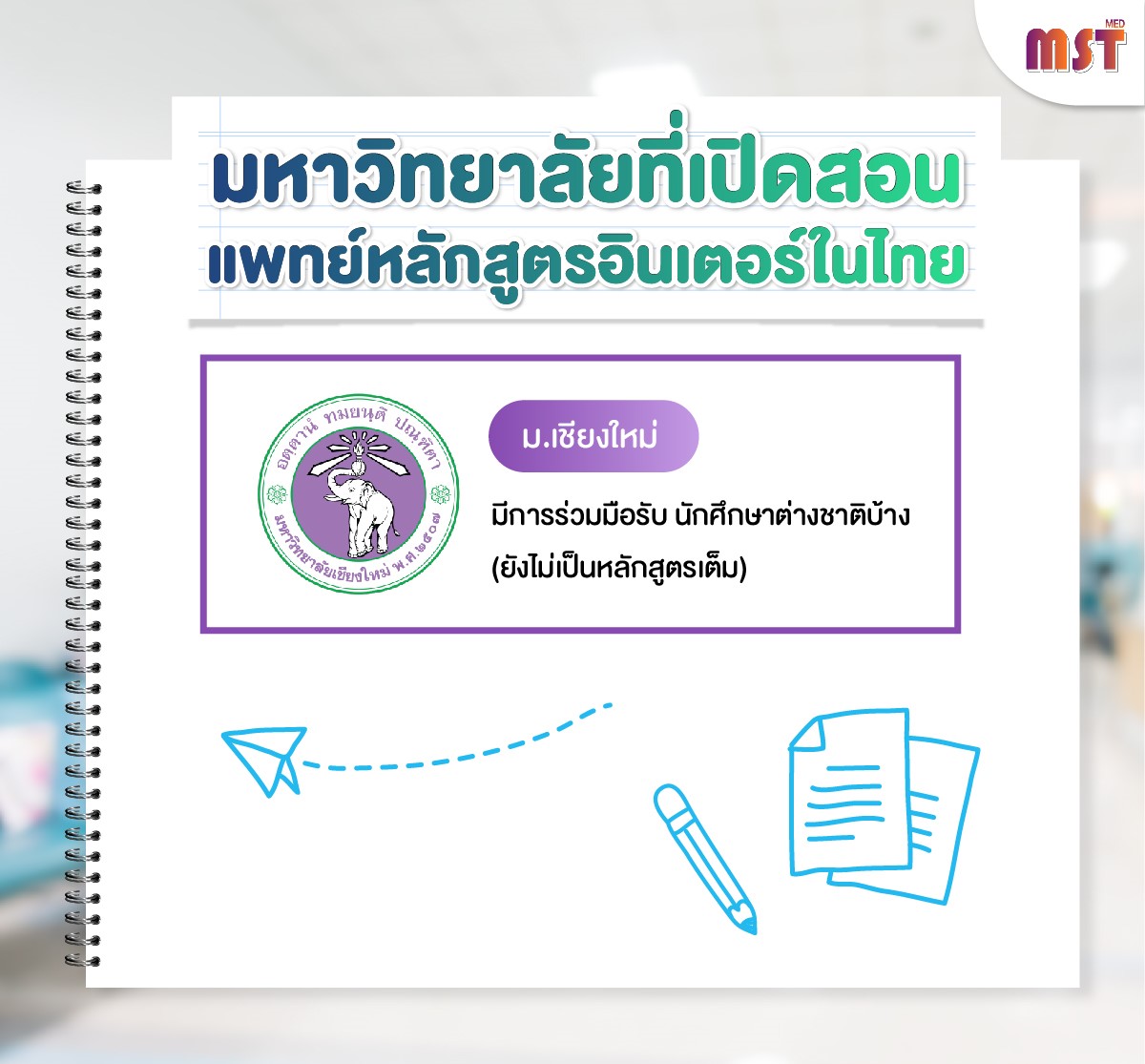 MST MED

มหาวิทยาลัยที่เปิดสอน แพทย์หลักสูตรอินเตอร์ในไทย

อตฺตานํ ทมยนฺติ ปณฺฑิตา

มหาวิทยาลัยเชียงใหม่ พ.ศ.๒๕๐๗

ม.เชียงใหม่

มีการร่วมมือรับ นักศึกษาต่างชาติบ้าง (ยังไม่เป็นหลักสูตรเต็ม)